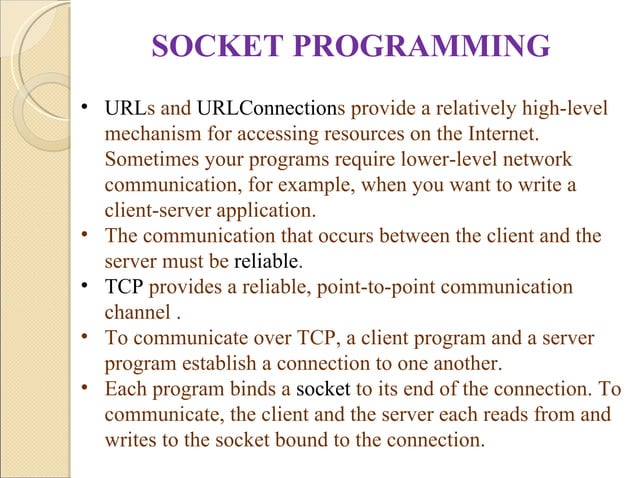 SOCKET PROGRAMMING

• URLs and URLConnections provide a relatively high-level mechanism for accessing resources on the Internet. Sometimes your programs require lower-level network communication, for example, when you want to write a client-server application.
• The communication that occurs between the client and the server must be reliable.
• TCP provides a reliable, point-to-point communication channel .
• To communicate over TCP, a client program and a server program establish a connection to one another.
• Each program binds a socket to its end of the connection. To communicate, the client and the server each reads from and writes to the socket bound to the connection.